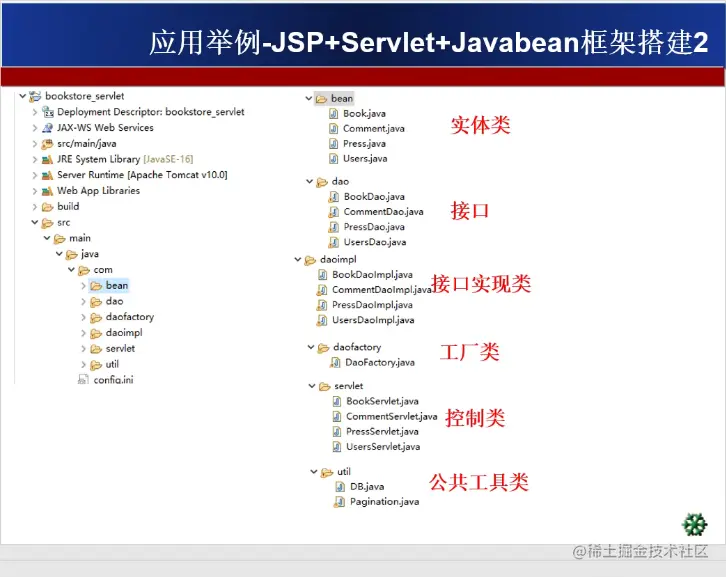 应用举例-JSP+Servlet+Javabean框架搭建2

bookstore_servlet
Deployment Descriptor: bookstore_servlet
JAX-WS Web Services
src/main/java
JRE System Library [JavaSE-16]
Server Runtime [Apache Tomcat v10.0]
Web App Libraries
build
src
main
java
com
bean
dao
daofactory
daoimpl
servlet
util
config.ini

bean
Book.java
Comment.java
Press.java
Users.java
实体类

dao
BookDao.java
CommentDao.java
PressDao.java
UsersDao.java
接口

daoimpl
BookDaoImpl.java
CommentDaoImpl.java
PressDaoImpl.java
UsersDaoImpl.java
接口实现类

daofactory
DaoFactory.java
工厂类

servlet
BookServlet.java
CommentServlet.java
PressServlet.java
UsersServlet.java
控制类

util
DB.java
Pagination.java
公共工具类

@稀土掘金技术社区